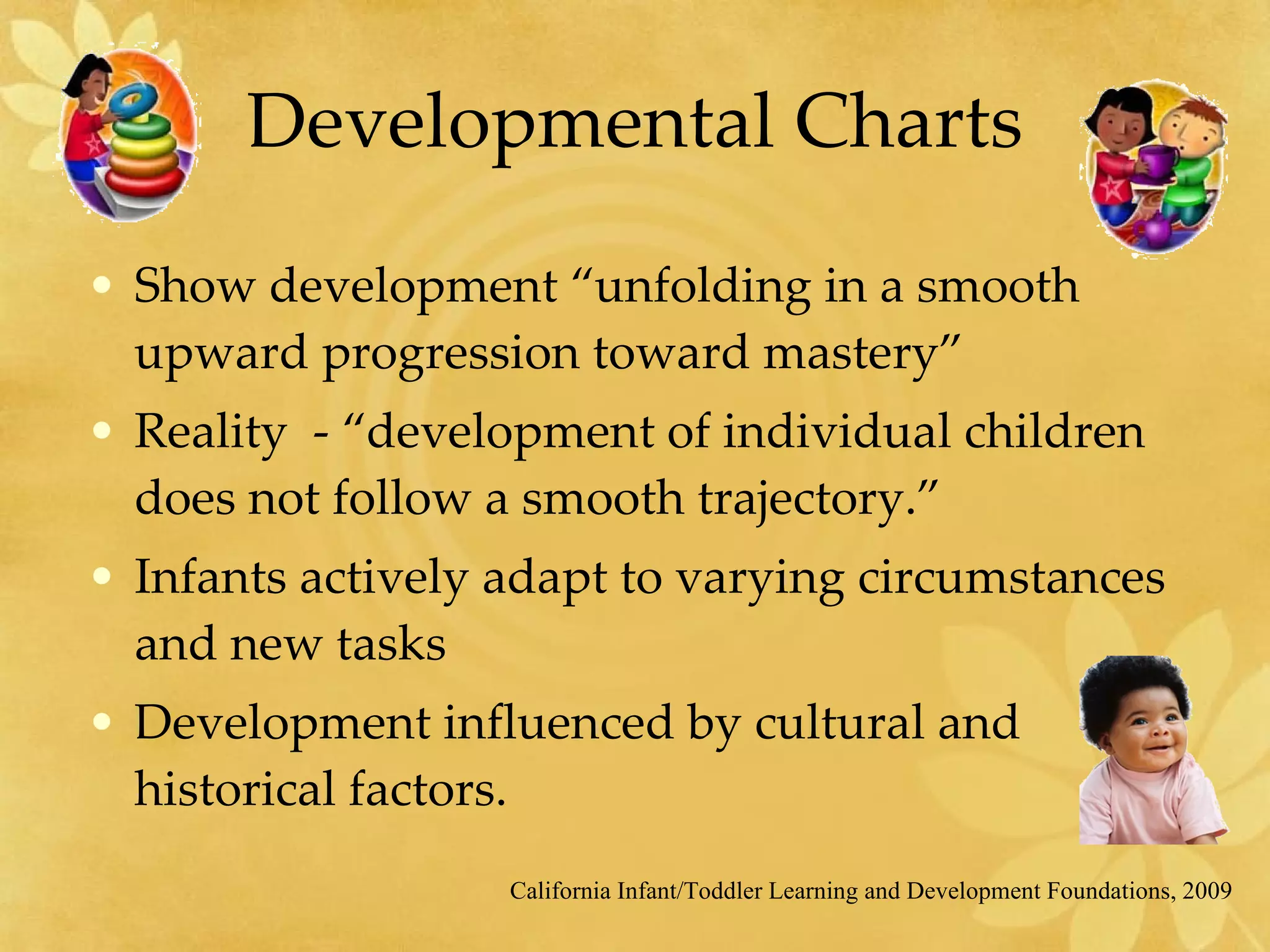 Developmental Charts

• Show development “unfolding in a smooth upward progression toward mastery”
• Reality - “development of individual children does not follow a smooth trajectory.”
• Infants actively adapt to varying circumstances and new tasks
• Development influenced by cultural and historical factors.

California Infant/Toddler Learning and Development Foundations, 2009